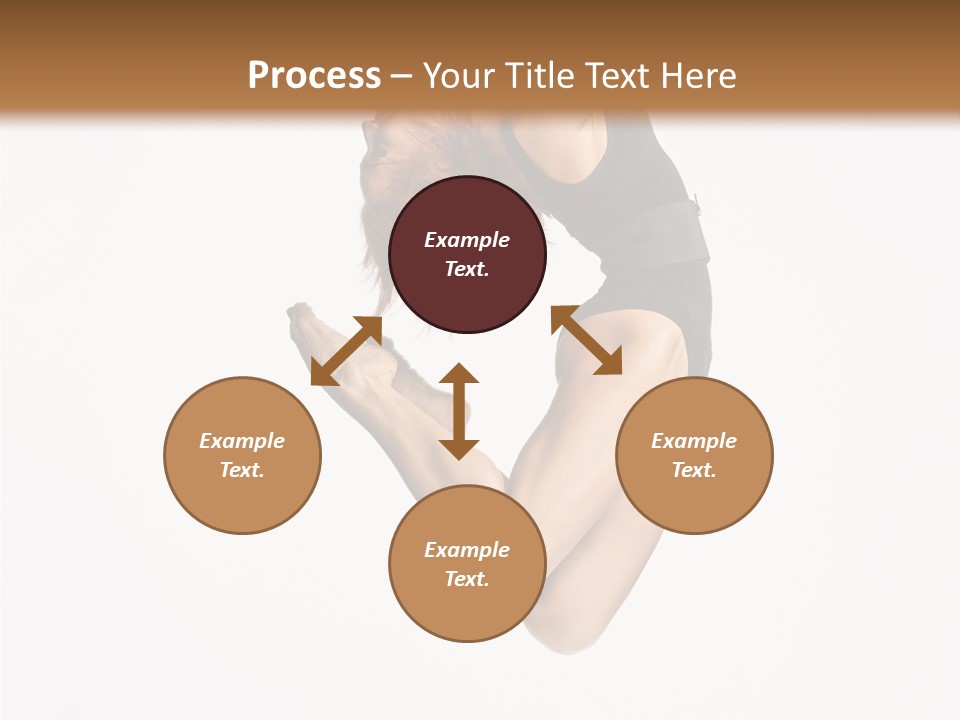 Process – Your Title Text Here

Example Text.

Example Text.

Example Text.

Example Text.